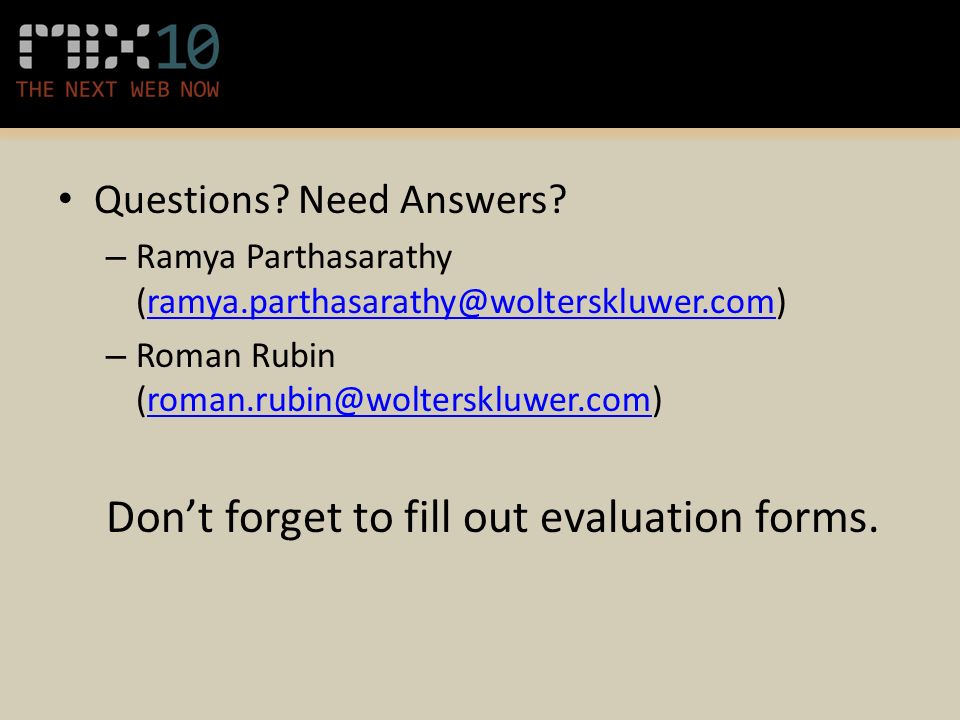 MIX10
THE NEXT WEB NOW

• Questions? Need Answers?
– Ramya Parthasarathy (ramya.parthasarathy@wolterskluwer.com)
– Roman Rubin (roman.rubin@wolterskluwer.com)

Don’t forget to fill out evaluation forms.